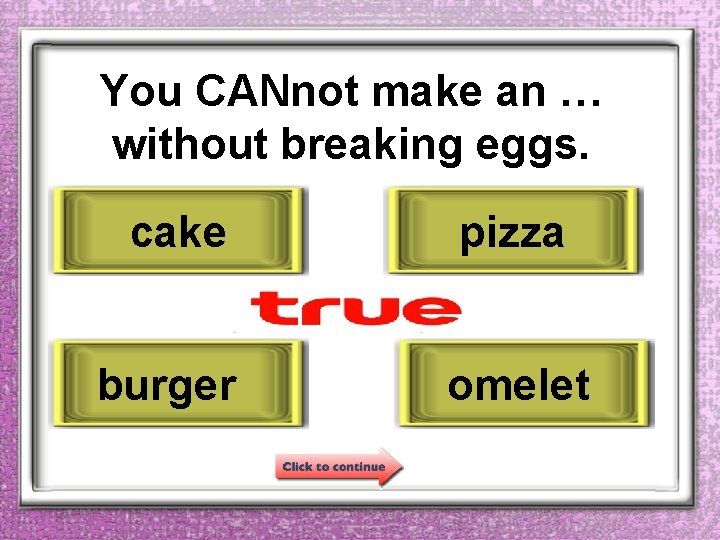 You CANnot make an …
without breaking eggs.

cake

pizza

true

burger

omelet

Click to continue